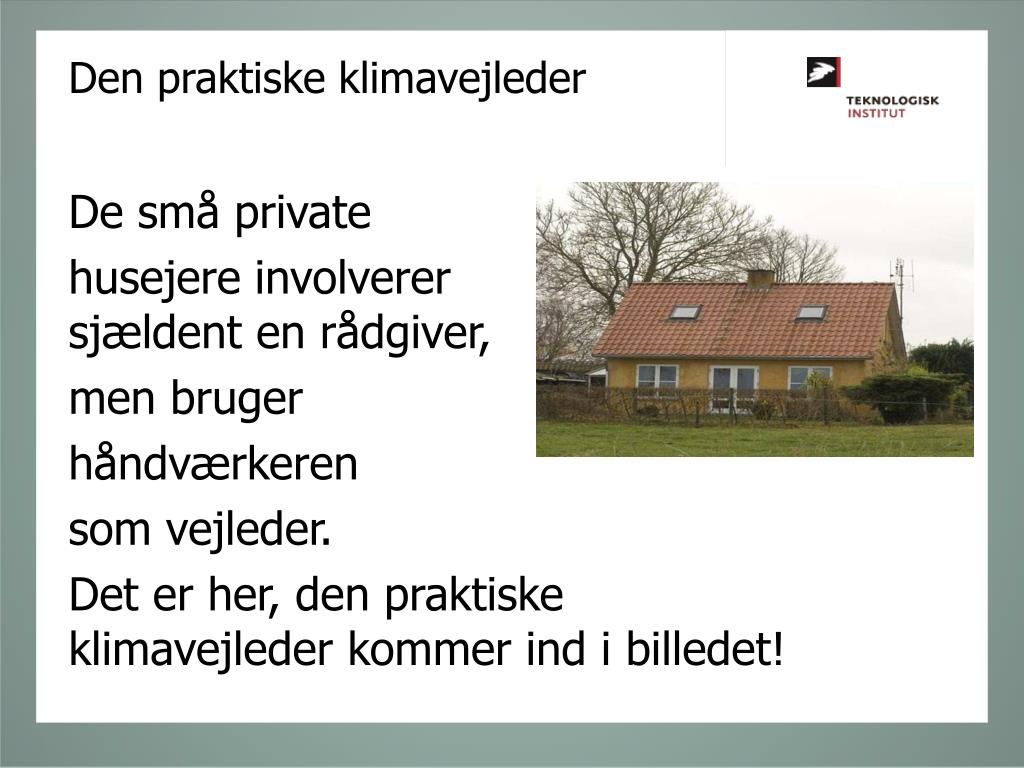 Den praktiske klimavejleder

TEKNOLOGISK INSTITUT

De små private

husejere involverer sjældent en rådgiver,

men bruger

håndværkeren

som vejleder.

Det er her, den praktiske klimavejleder kommer ind i billedet!